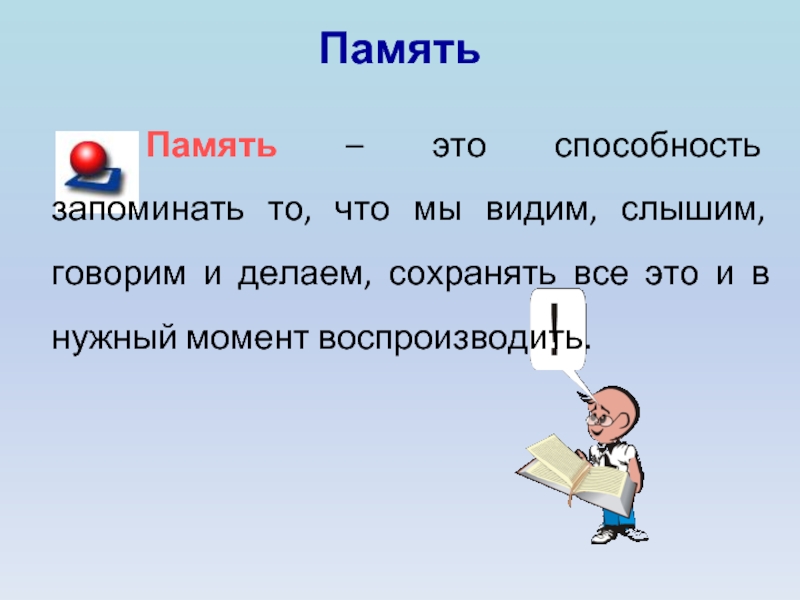 Память

Память – это способность запоминать то, что мы видим, слышим, говорим и делаем, сохранять все это и в нужный момент воспроизводить.

!